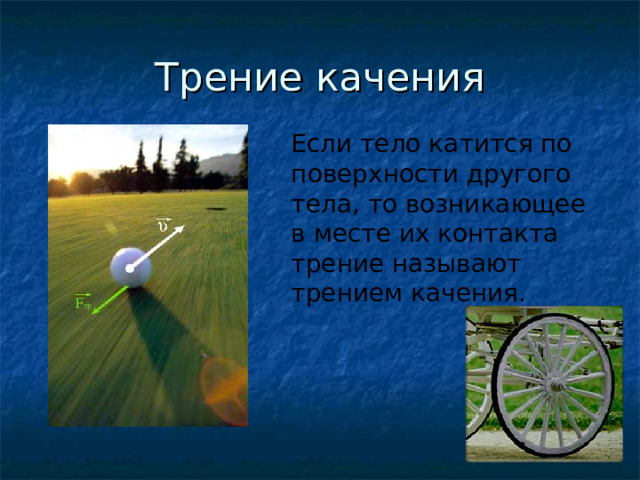 Трение качения

$\vec{v}$

$\vec{F}_{тр}$

Если тело катится по поверхности другого тела, то возникающее в месте их контакта трение называют трением качения.